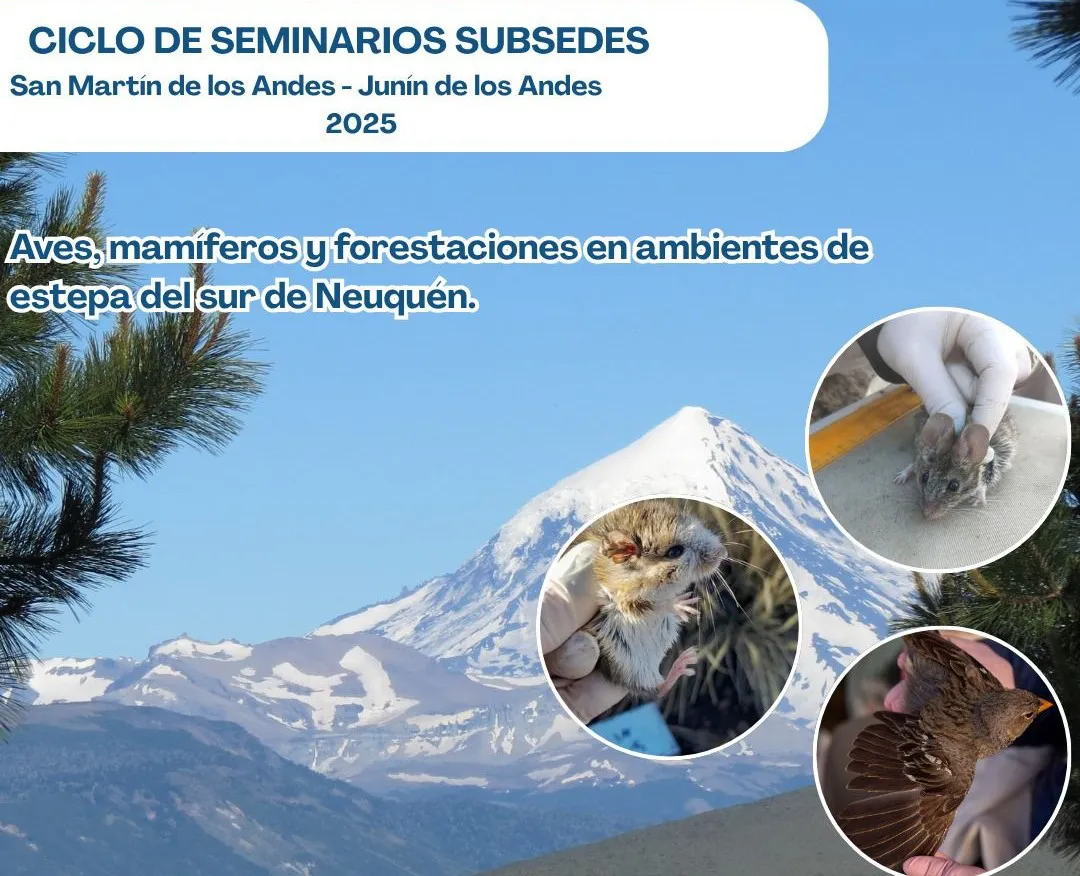 CICLO DE SEMINARIOS SUBSEDES
San Martín de los Andes - Junín de los Andes
2025

Aves, mamíferos y forestaciones en ambientes de estepa del sur de Neuquén.